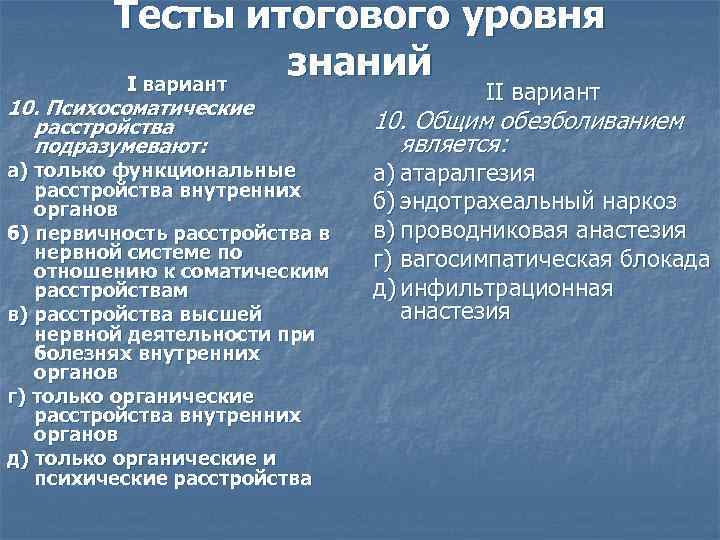 Тесты итогового уровня знаний

I вариант

10. Психосоматические расстройства подразумевают:

а) только функциональные расстройства внутренних органов

б) первичность расстройства в нервной системе по отношению к соматическим расстройствам

в) расстройства высшей нервной деятельности при болезнях внутренних органов

г) только органические расстройства внутренних органов

д) только органические и психические расстройства

II вариант

10. Общим обезболиванием является:

а) атаралгезия

б) эндотрахеальный наркоз

в) проводниковая анастезия

г) вагосимпатическая блокада

д) инфильтрационная анастезия